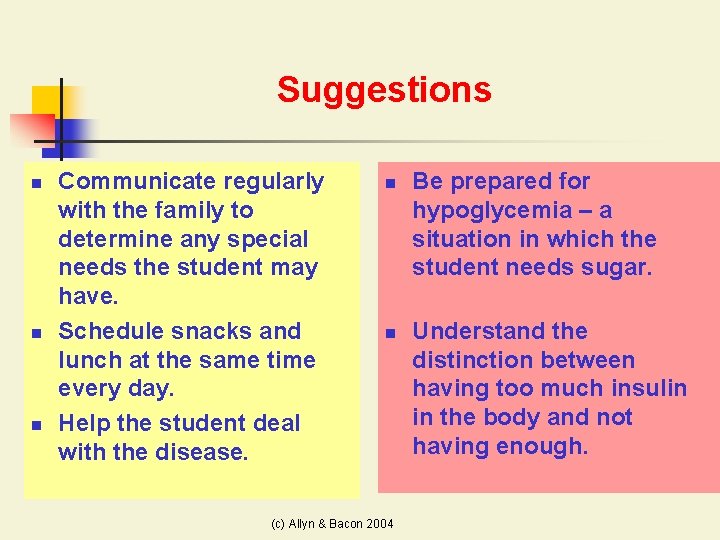 Suggestions

- Communicate regularly with the family to determine any special needs the student may have.
- Schedule snacks and lunch at the same time every day.
- Help the student deal with the disease.

- Be prepared for hypoglycemia – a situation in which the student needs sugar.
- Understand the distinction between having too much insulin in the body and not having enough.

(c) Allyn & Bacon 2004